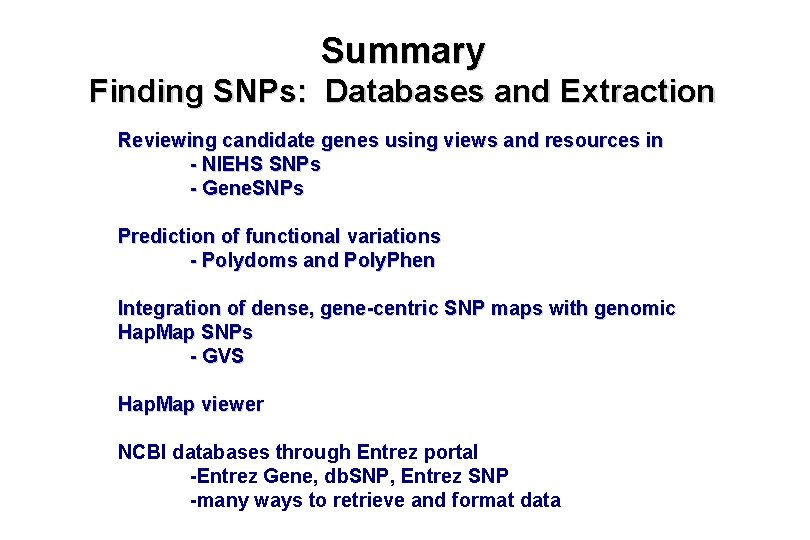 Summary
Finding SNPs: Databases and Extraction

Reviewing candidate genes using views and resources in
- NIEHS SNPs
- GeneSNPs

Prediction of functional variations
- Polydoms and PolyPhen

Integration of dense, gene-centric SNP maps with genomic HapMap SNPs
- GVS

HapMap viewer

NCBI databases through Entrez portal
-Entrez Gene, dbSNP, Entrez SNP
-many ways to retrieve and format data